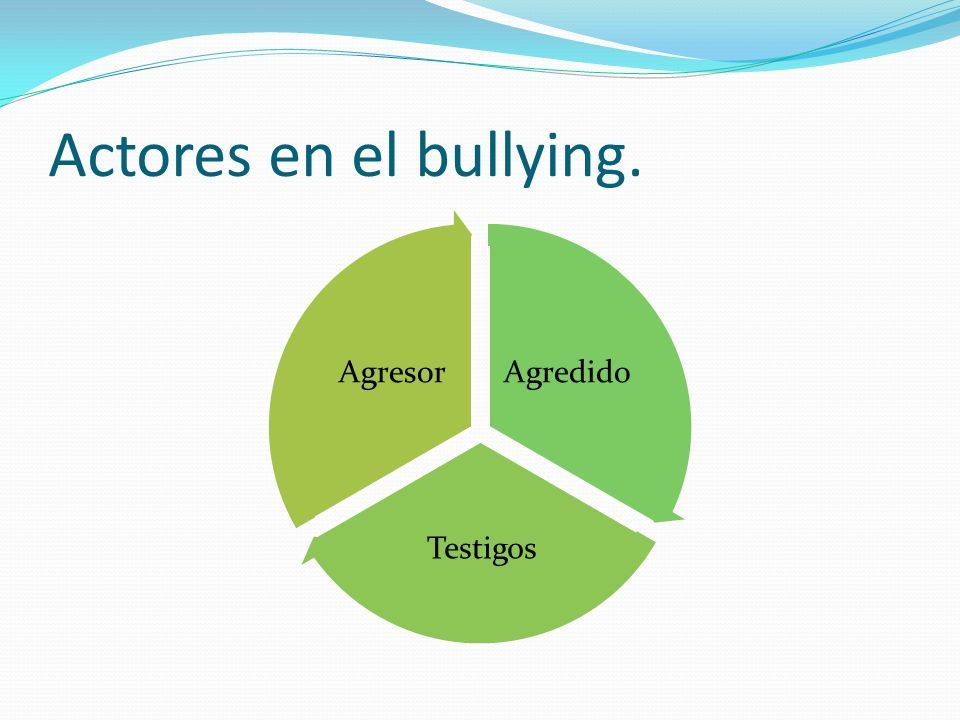 Actores en el bullying.

Agresor

Agredido

Testigos